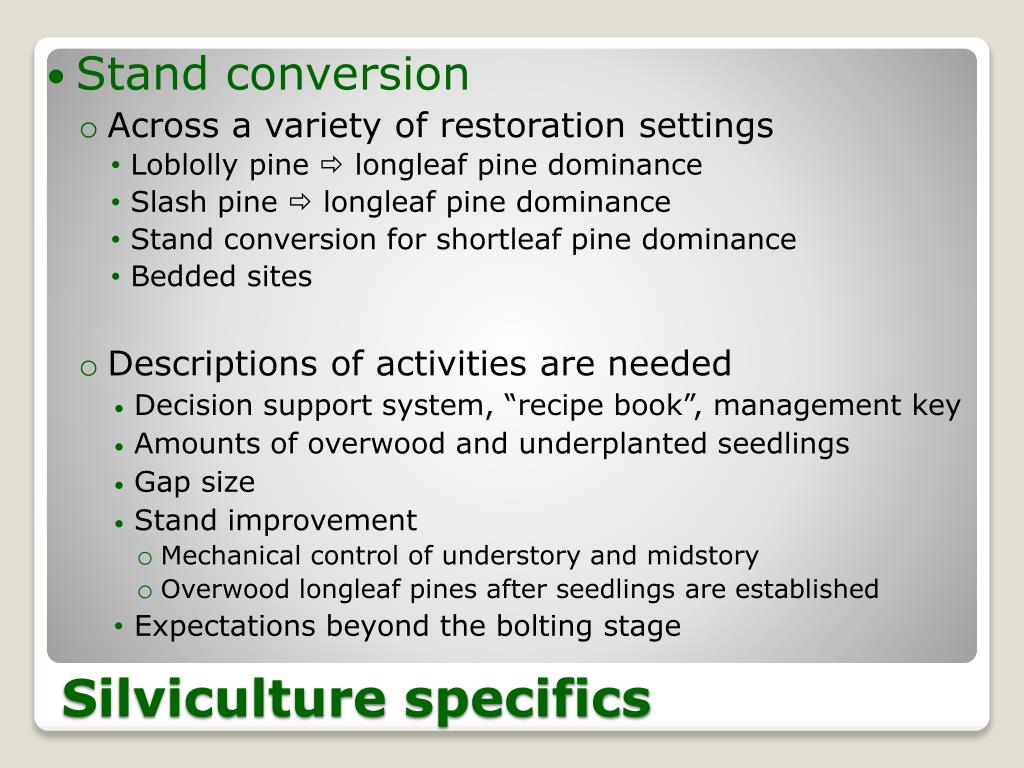 • Stand conversion
○ Across a variety of restoration settings
• Loblolly pine ⇨ longleaf pine dominance
• Slash pine ⇨ longleaf pine dominance
• Stand conversion for shortleaf pine dominance
• Bedded sites

○ Descriptions of activities are needed
• Decision support system, “recipe book”, management key
• Amounts of overwood and underplanted seedlings
• Gap size
• Stand improvement
○ Mechanical control of understory and midstory
○ Overwood longleaf pines after seedlings are established
• Expectations beyond the bolting stage

Silviculture specifics